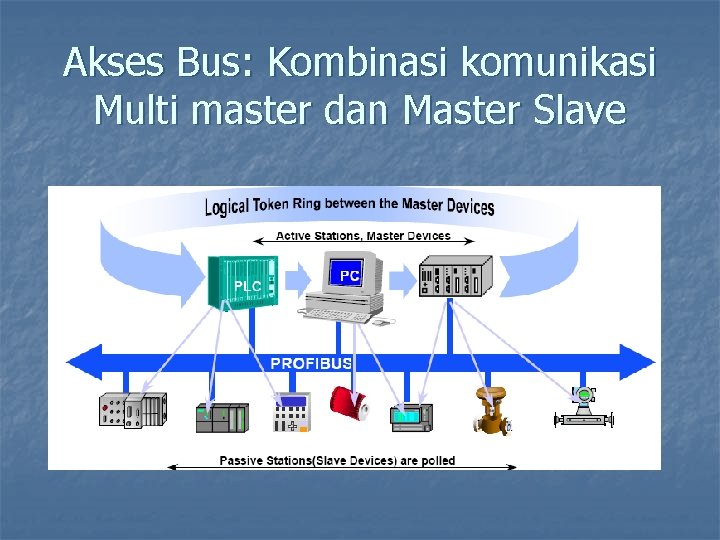 Akses Bus: Kombinasi komunikasi Multi master dan Master Slave

Logical Token Ring between the Master Devices

Active Stations, Master Devices

PLC

PC

PROFIBUS

Passive Stations(Slave Devices) are polled